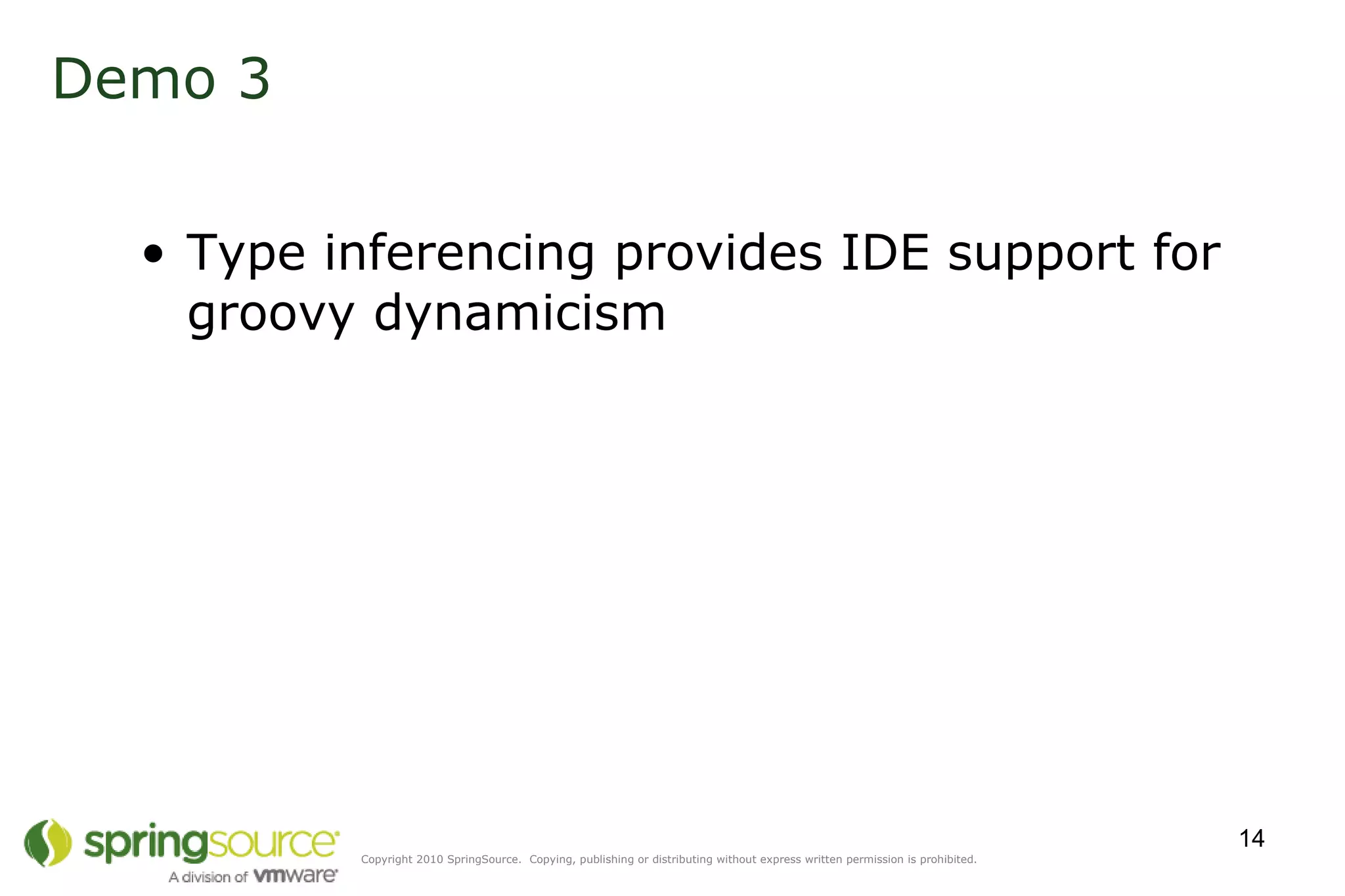 Demo 3

• Type inferencing provides IDE support for groovy dynamicism

springsource
A division of vmware

Copyright 2010 SpringSource. Copying, publishing or distributing without express written permission is prohibited.

14